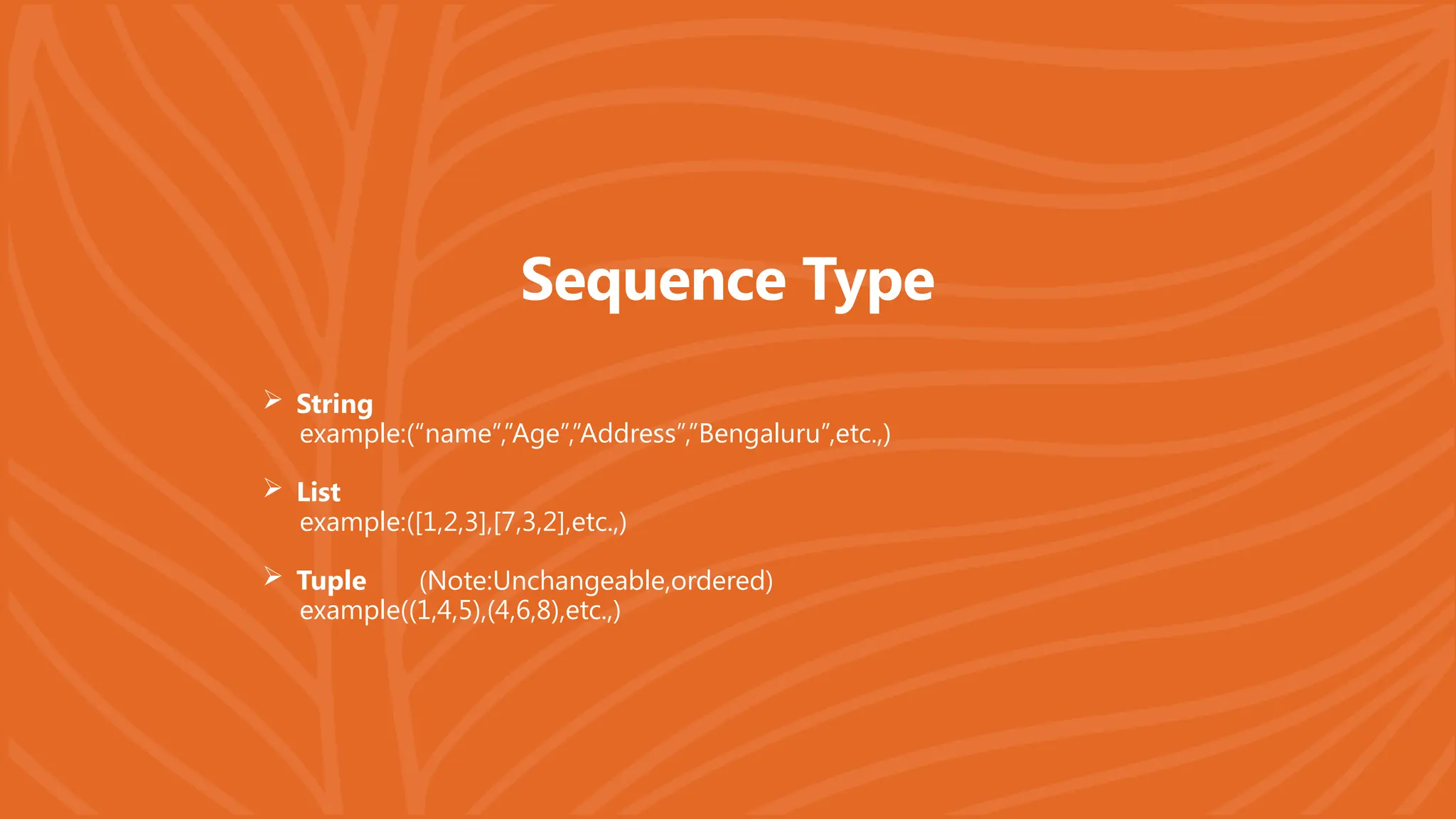 Sequence Type

➢ String
example:(“name”,”Age”,”Address”,”Bengaluru”,etc.,)

➢ List
example:([1,2,3],[7,3,2],etc.,)

➢ Tuple (Note:Unchangeable,ordered)
example((1,4,5),(4,6,8),etc.,)